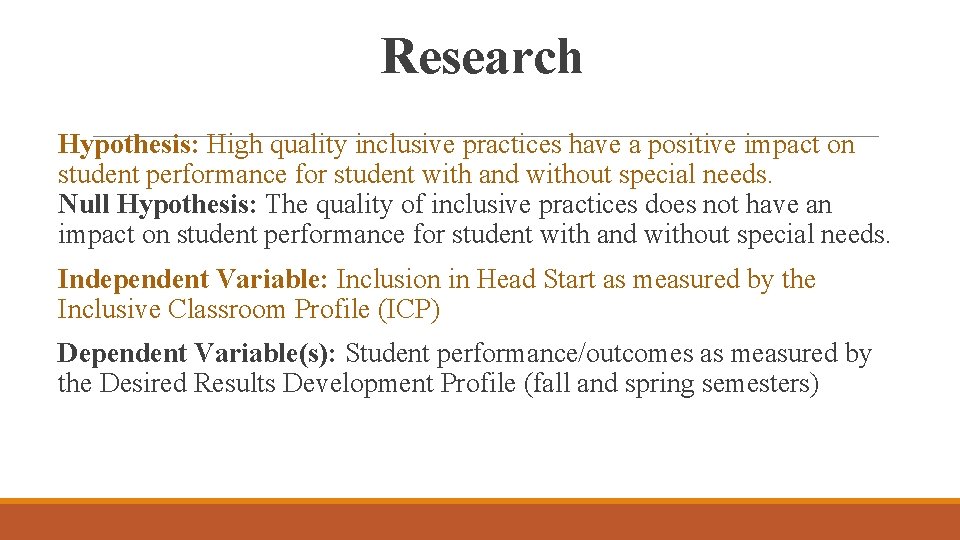 Research

Hypothesis: High quality inclusive practices have a positive impact on student performance for student with and without special needs.
Null Hypothesis: The quality of inclusive practices does not have an impact on student performance for student with and without special needs.

Independent Variable: Inclusion in Head Start as measured by the Inclusive Classroom Profile (ICP)

Dependent Variable(s): Student performance/outcomes as measured by the Desired Results Development Profile (fall and spring semesters)